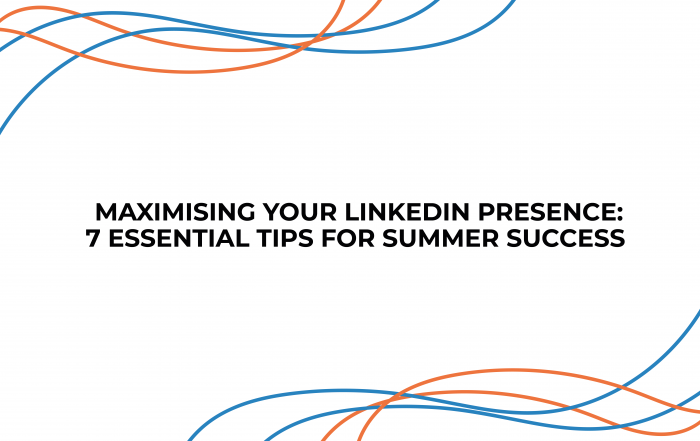 MAXIMISING YOUR LINKEDIN PRESENCE:
7 ESSENTIAL TIPS FOR SUMMER SUCCESS